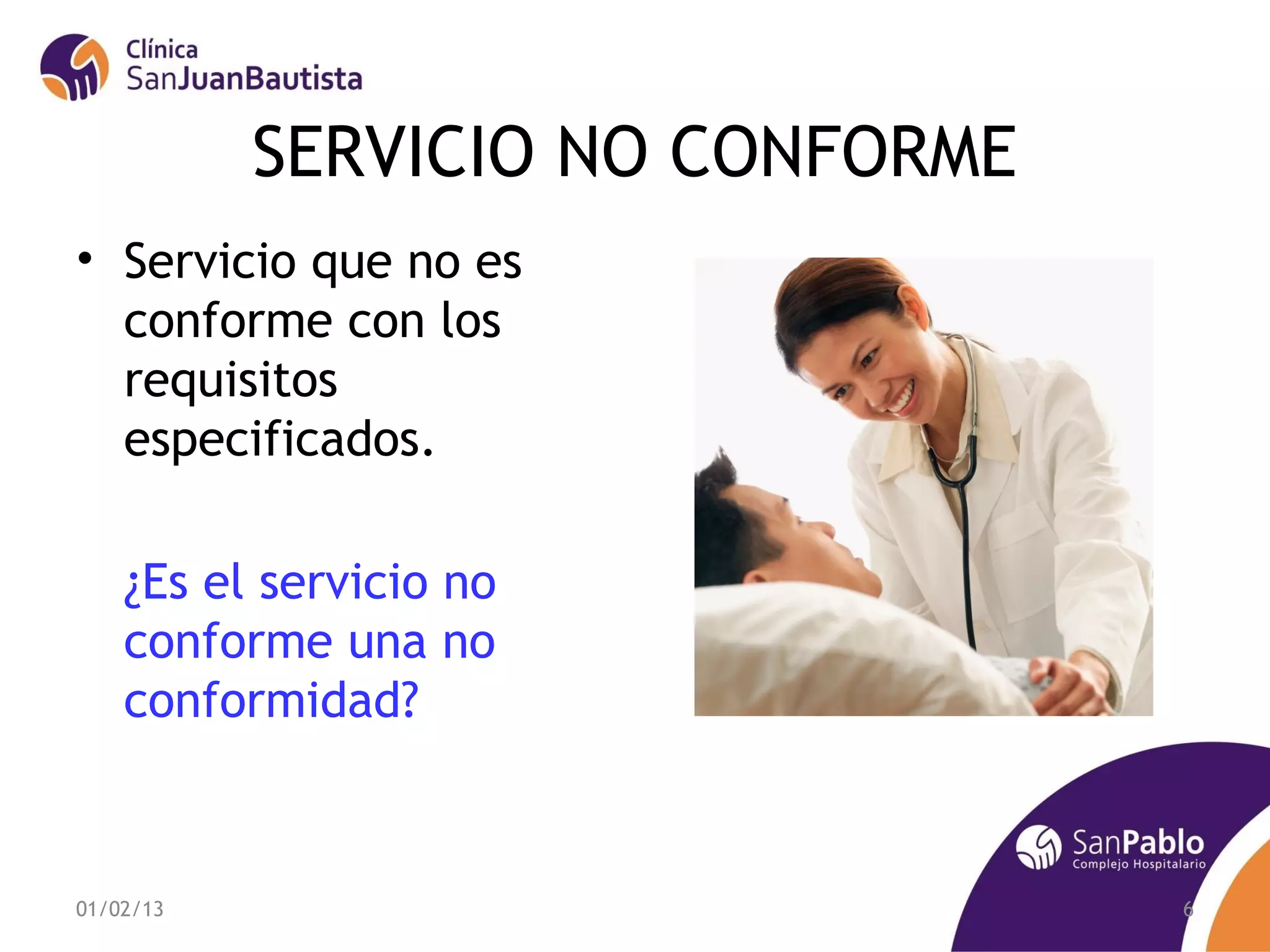 Clínica
SanJuanBautista

SERVICIO NO CONFORME

• Servicio que no es conforme con los requisitos especificados.

¿Es el servicio no conforme una no conformidad?

SanPablo
Complejo Hospitalario

01/02/13

6